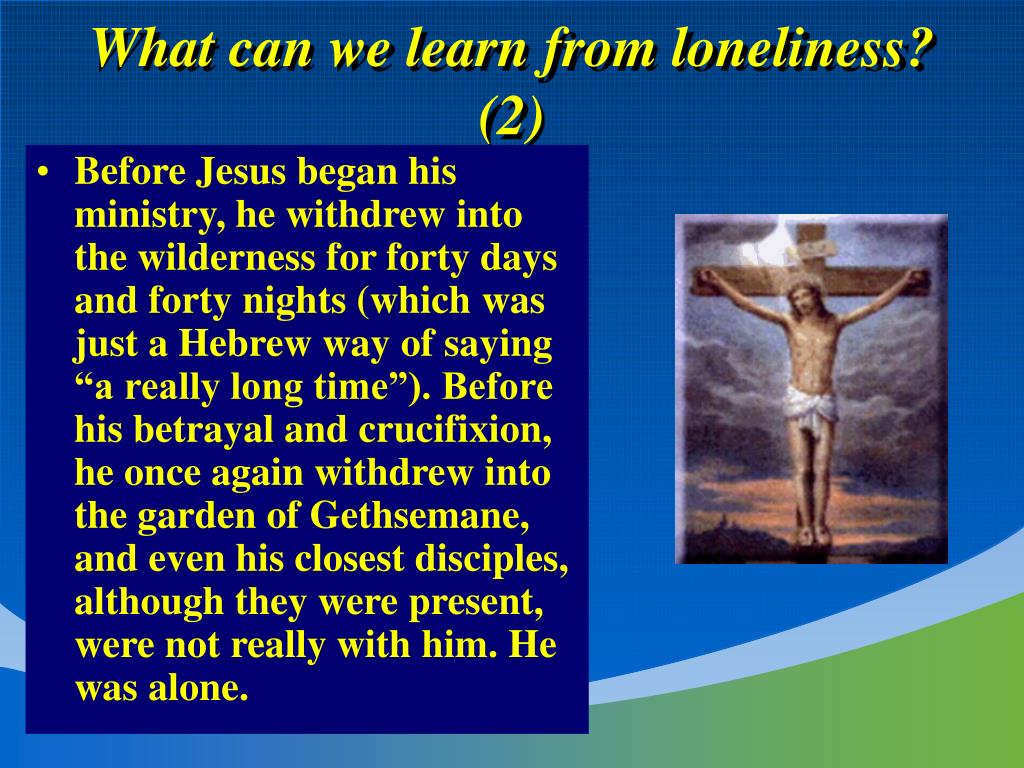 What can we learn from loneliness? (2)

• Before Jesus began his ministry, he withdrew into the wilderness for forty days and forty nights (which was just a Hebrew way of saying “a really long time”). Before his betrayal and crucifixion, he once again withdrew into the garden of Gethsemane, and even his closest disciples, although they were present, were not really with him. He was alone.